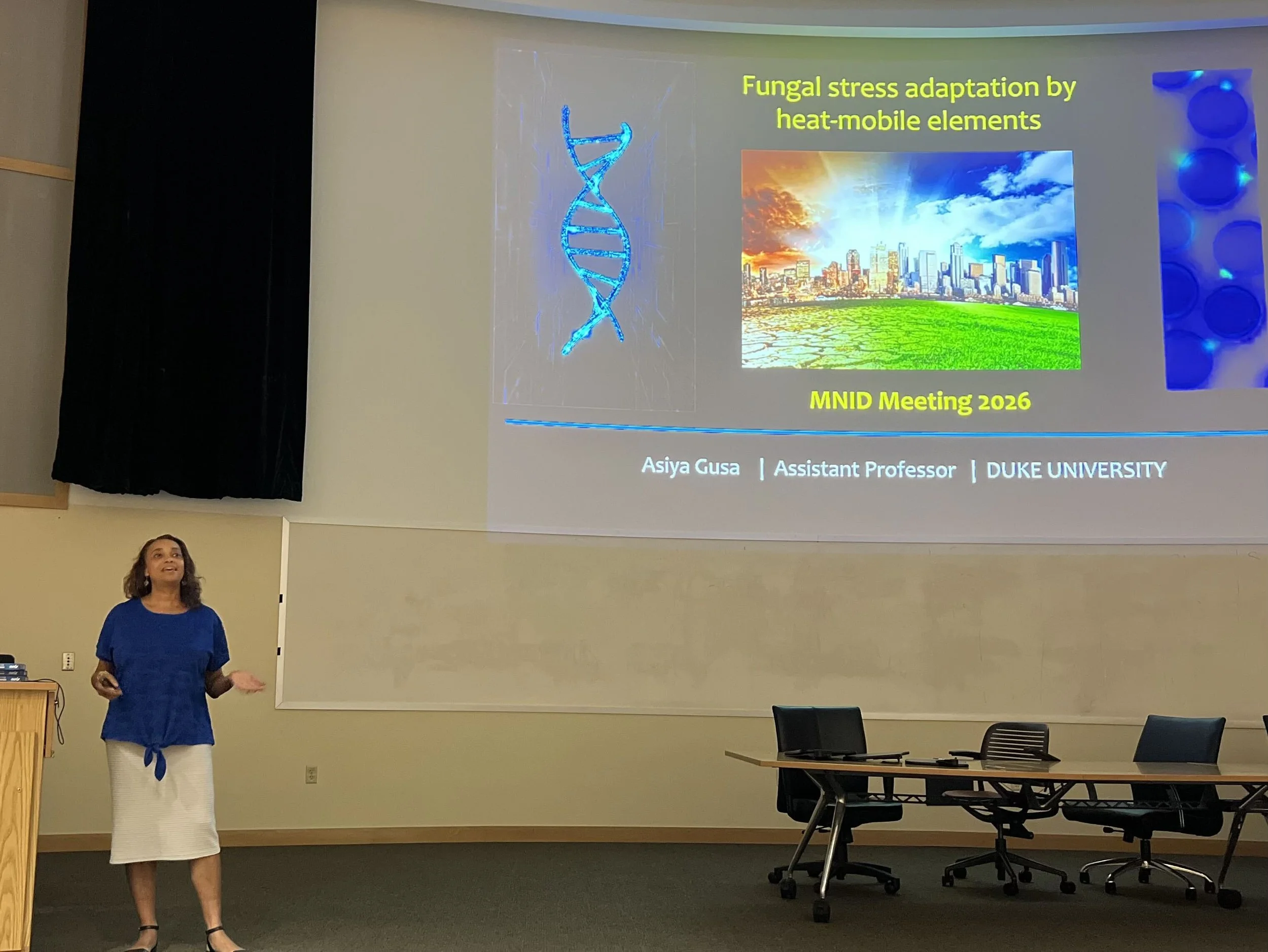 Fungal stress adaptation by heat-mobile elements

MNID Meeting 2026

Asiya Gusa | Assistant Professor | DUKE UNIVERSITY